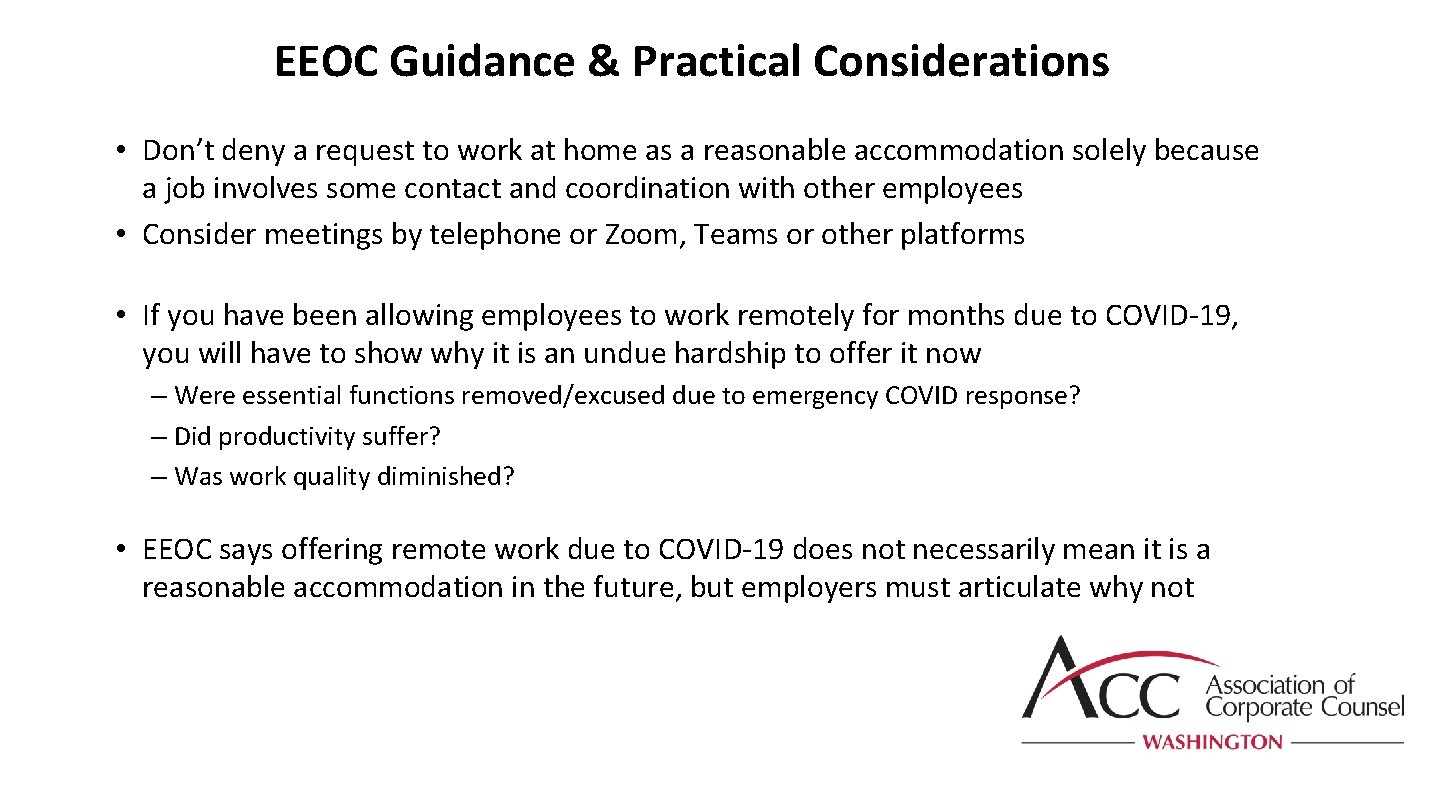 EEOC Guidance & Practical Considerations

• Don’t deny a request to work at home as a reasonable accommodation solely because a job involves some contact and coordination with other employees
• Consider meetings by telephone or Zoom, Teams or other platforms

• If you have been allowing employees to work remotely for months due to COVID-19, you will have to show why it is an undue hardship to offer it now
– Were essential functions removed/excused due to emergency COVID response?
– Did productivity suffer?
– Was work quality diminished?

• EEOC says offering remote work due to COVID-19 does not necessarily mean it is a reasonable accommodation in the future, but employers must articulate why not

ACC Association of Corporate Counsel
WASHINGTON